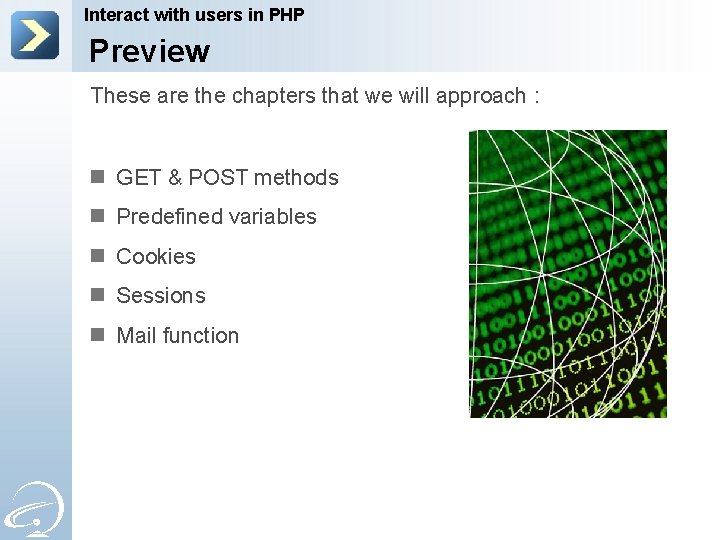 Interact with users in PHP

Preview

These are the chapters that we will approach :

- GET & POST methods
- Predefined variables
- Cookies
- Sessions
- Mail function